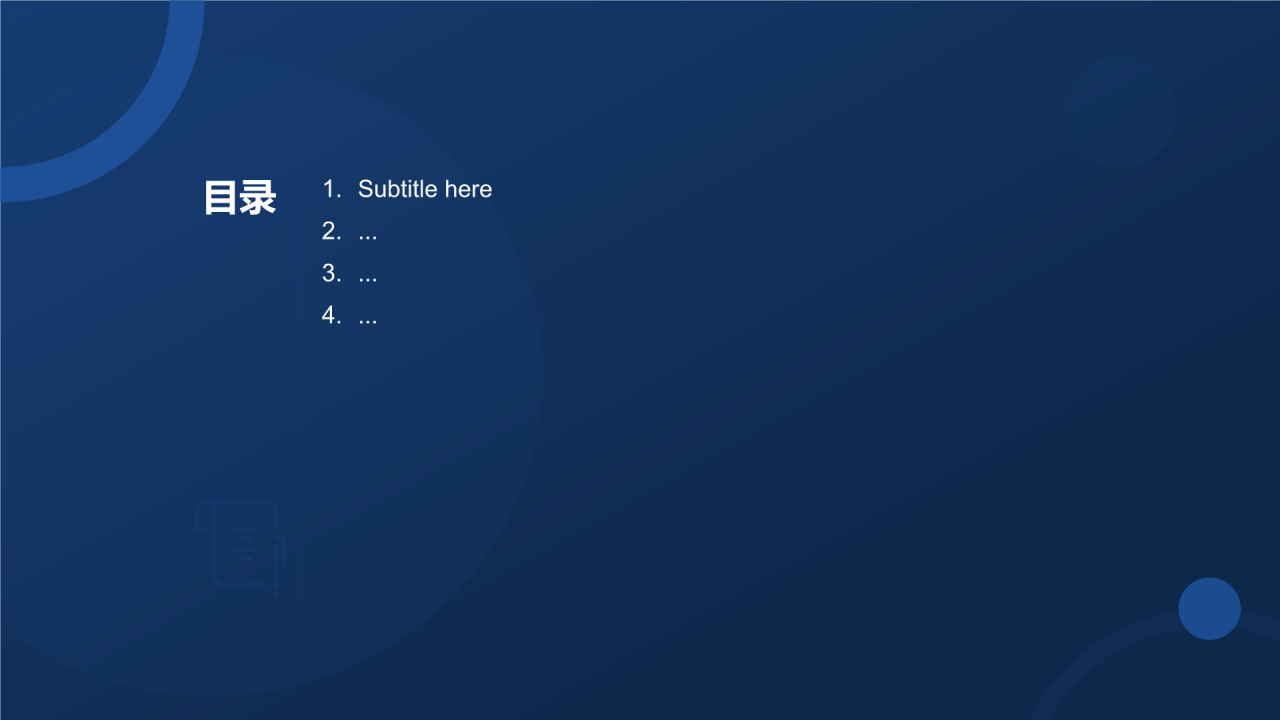 目录

1. Subtitle here
2. ...
3. ...
4. ...